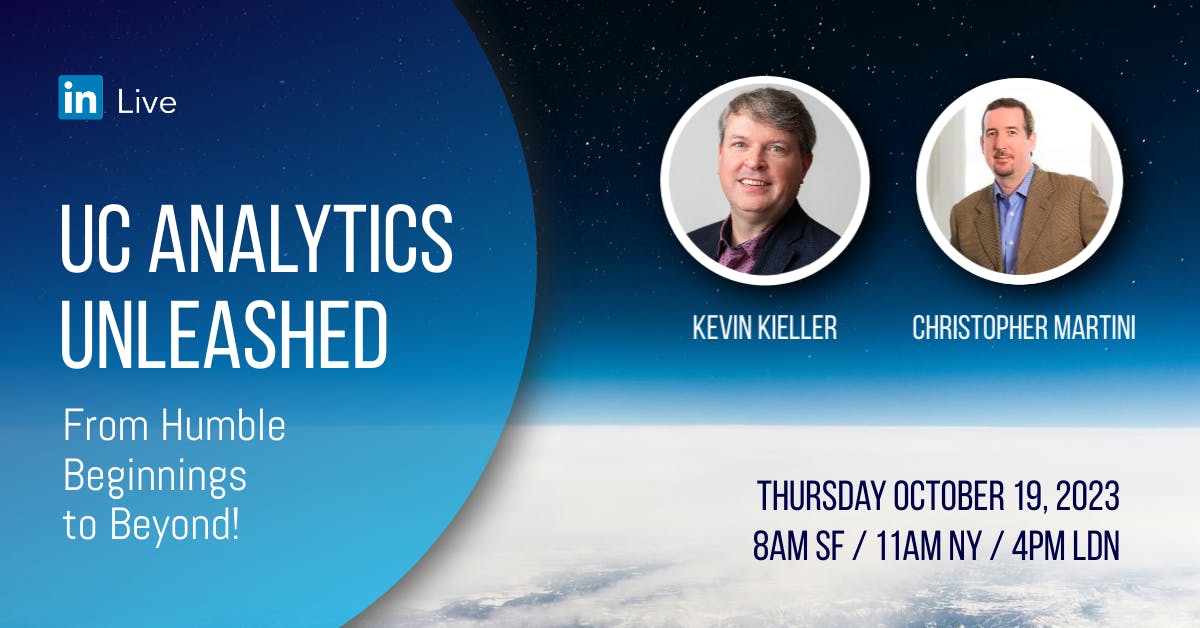 in Live

UC ANALYTICS UNLEASHED

From Humble Beginnings to Beyond!

KEVIN KIELLER

CHRISTOPHER MARTINI

THURSDAY OCTOBER 19, 2023
8AM SF / 11AM NY / 4PM LDN